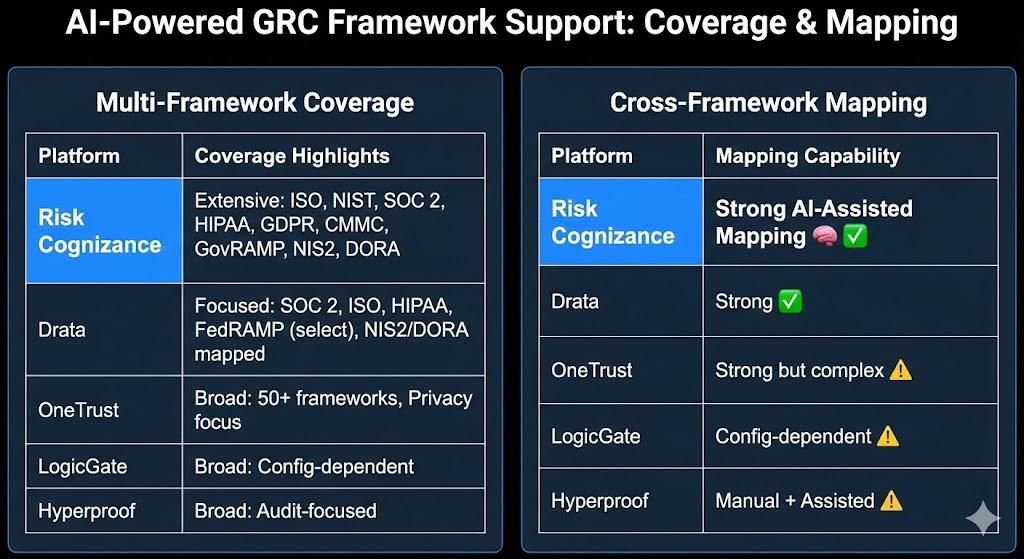 AI-Powered GRC Framework Support: Coverage & Mapping

Multi-Framework Coverage

| Platform | Coverage Highlights |
|---|---|
| Risk Cognizance | Extensive: ISO, NIST, SOC 2, HIPAA, GDPR, CMMC, GovRAMP, NIS2, DORA |
| Drata | Focused: SOC 2, ISO, HIPAA, FedRAMP (select), NIS2/DORA mapped |
| OneTrust | Broad: 50+ frameworks, Privacy focus |
| LogicGate | Broad: Config-dependent |
| Hyperproof | Broad: Audit-focused |

Cross-Framework Mapping

| Platform | Mapping Capability |
|---|---|
| Risk Cognizance | Strong AI-Assisted Mapping 🧠 ✅ |
| Drata | Strong ✅ |
| OneTrust | Strong but complex ⚠️ |
| LogicGate | Config-dependent ⚠️ |
| Hyperproof | Manual + Assisted ⚠️ |